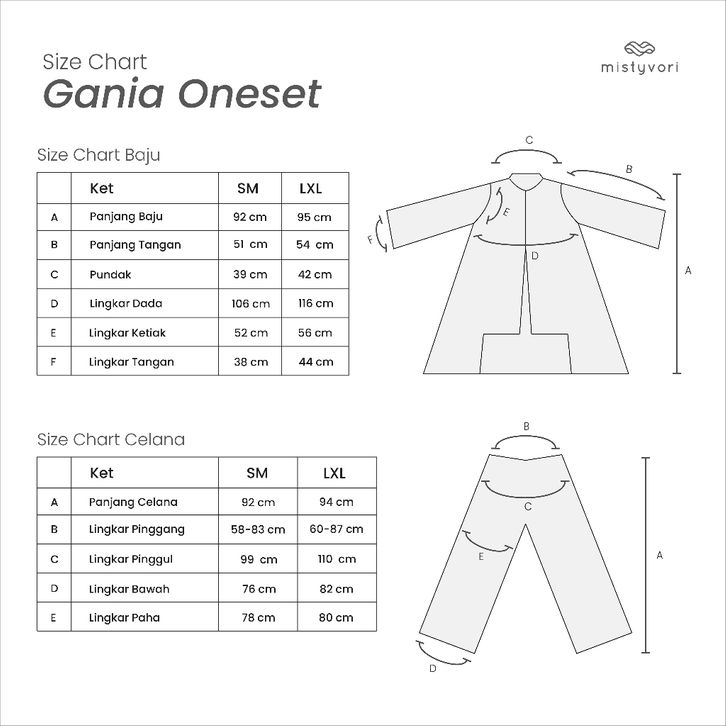 Size Chart
Gania Oneset

mistyvori

Size Chart Baju

| | Ket | SM | LXL |
|---|---|---|---|
| A | Panjang Baju | 92 cm | 95 cm |
| B | Panjang Tangan | 51 cm | 54 cm |
| C | Pundak | 39 cm | 42 cm |
| D | Lingkar Dada | 106 cm | 116 cm |
| E | Lingkar Ketiak | 52 cm | 56 cm |
| F | Lingkar Tangan | 38 cm | 44 cm |

C
B
E
F
D
A

Size Chart Celana

| | Ket | SM | LXL |
|---|---|---|---|
| A | Panjang Celana | 92 cm | 94 cm |
| B | Lingkar Pinggang | 58-83 cm | 60-87 cm |
| C | Lingkar Pinggul | 99 cm | 110 cm |
| D | Lingkar Bawah | 76 cm | 82 cm |
| E | Lingkar Paha | 78 cm | 80 cm |

B
C
E
A
D